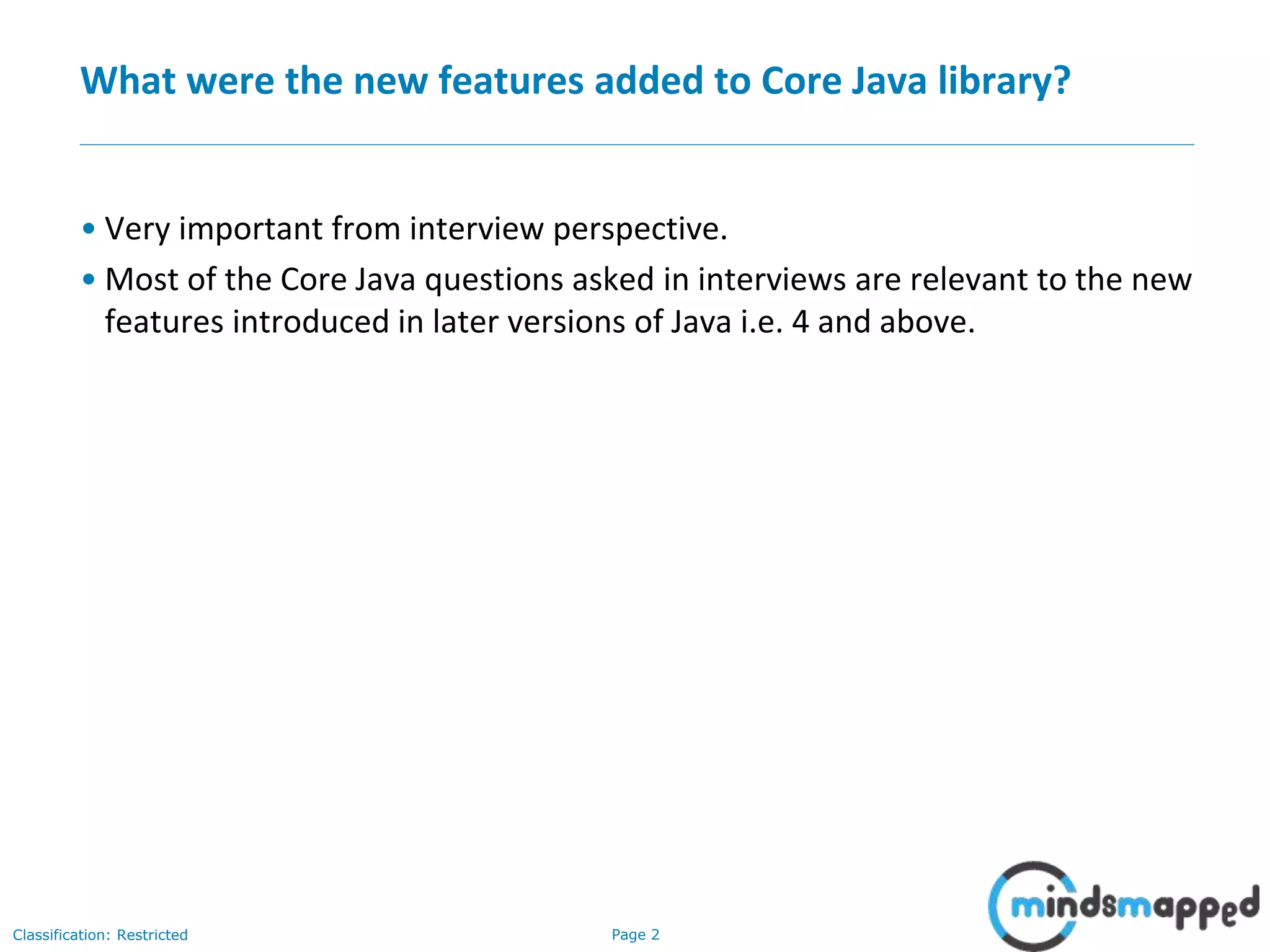 What were the new features added to Core Java library?

• Very important from interview perspective.
• Most of the Core Java questions asked in interviews are relevant to the new features introduced in later versions of Java i.e. 4 and above.

Classification: Restricted

Page 2

mindsmapped